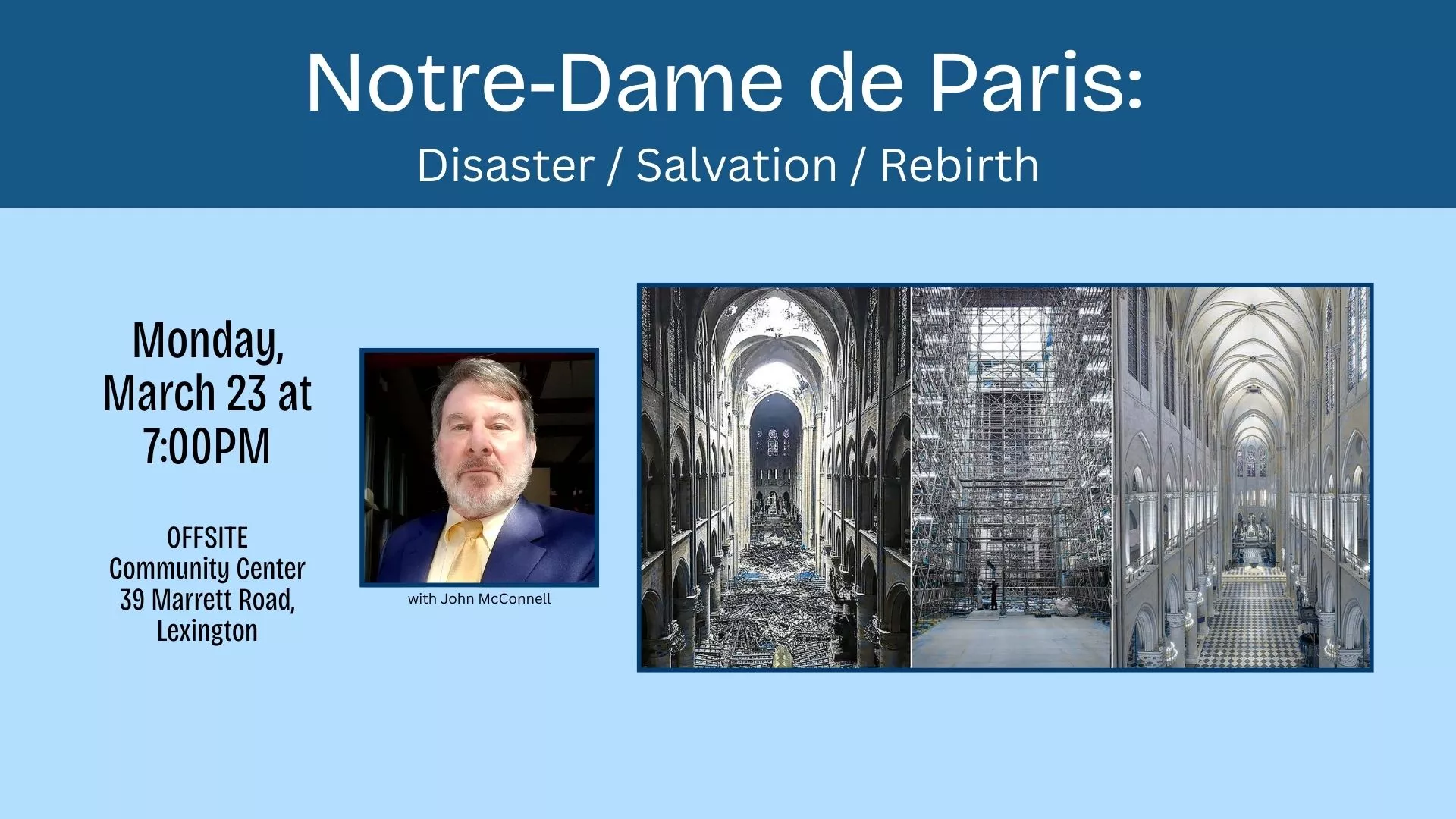 Notre-Dame de Paris:
Disaster / Salvation / Rebirth

Monday, March 23 at 7:00PM

OFFSITE
Community Center
39 Marrett Road, Lexington

with John McConnell